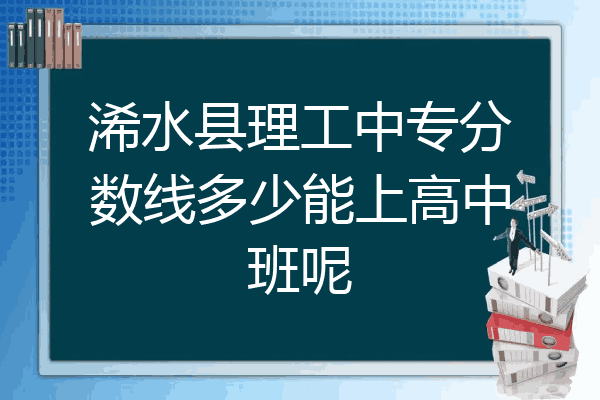 浠水县理工中专分数线多少能上高中班呢